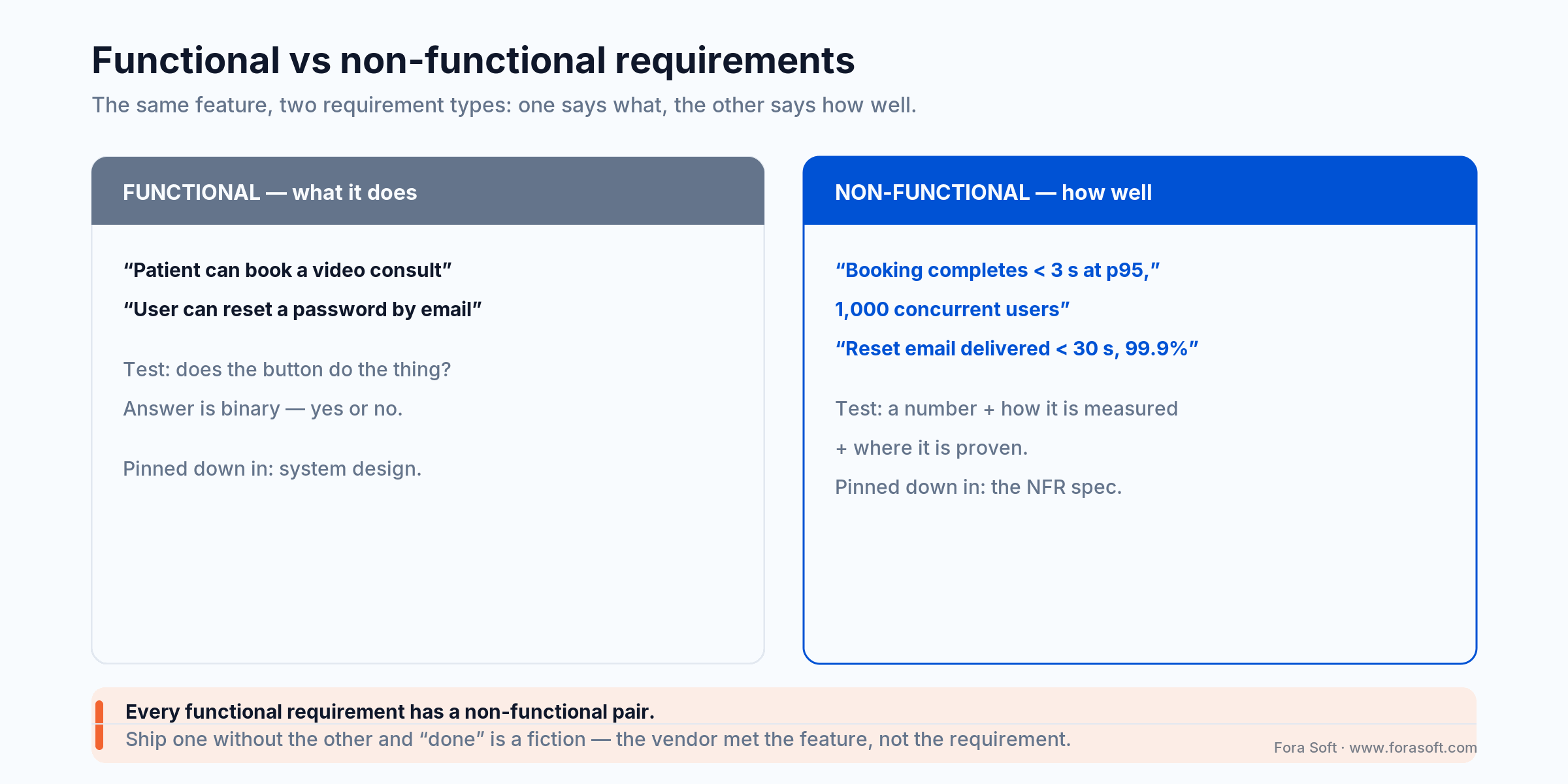 Functional vs non-functional requirements

The same feature, two requirement types: one says what, the other says how well.

FUNCTIONAL — what it does

“Patient can book a video consult”

“User can reset a password by email”

Test: does the button do the thing?

Answer is binary — yes or no.

Pinned down in: system design.

NON-FUNCTIONAL — how well

“Booking completes < 3 s at p95,”

1,000 concurrent users”

“Reset email delivered < 30 s, 99.9%”

Test: a number + how it is measured

+ where it is proven.

Pinned down in: the NFR spec.

Every functional requirement has a non-functional pair.

Ship one without the other and “done” is a fiction — the vendor met the feature, not the requirement.

Fora Soft · www.forasoft.com